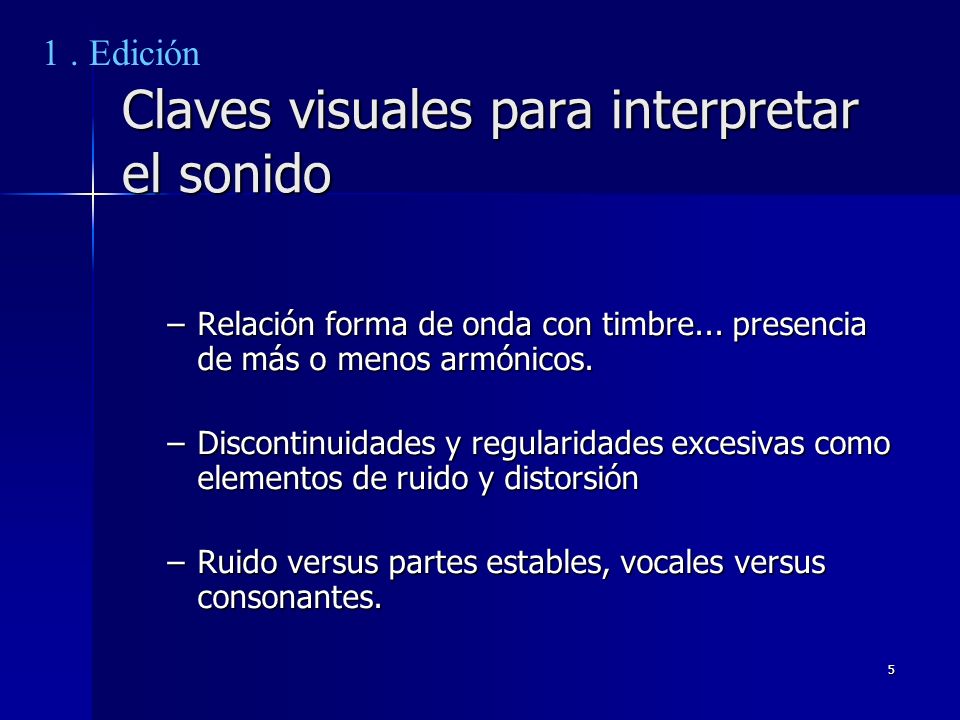 1 . Edición

Claves visuales para interpretar el sonido

– Relación forma de onda con timbre... presencia de más o menos armónicos.

– Discontinuidades y regularidades excesivas como elementos de ruido y distorsión

– Ruido versus partes estables, vocales versus consonantes.

5